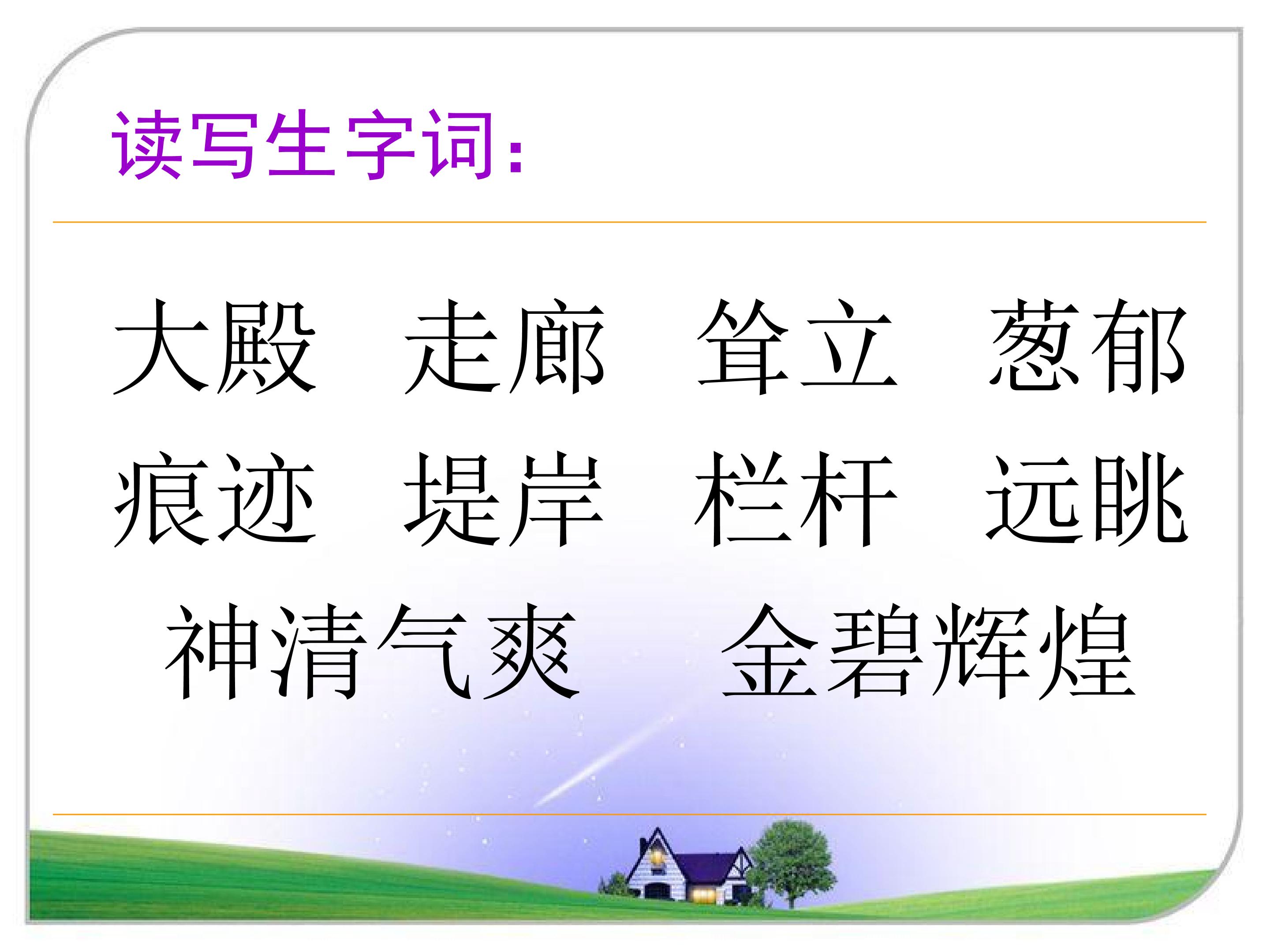 读写生字词：

大殿　走廊　耸立　葱郁

痕迹　堤岸　栏杆　远眺

神清气爽　金碧辉煌